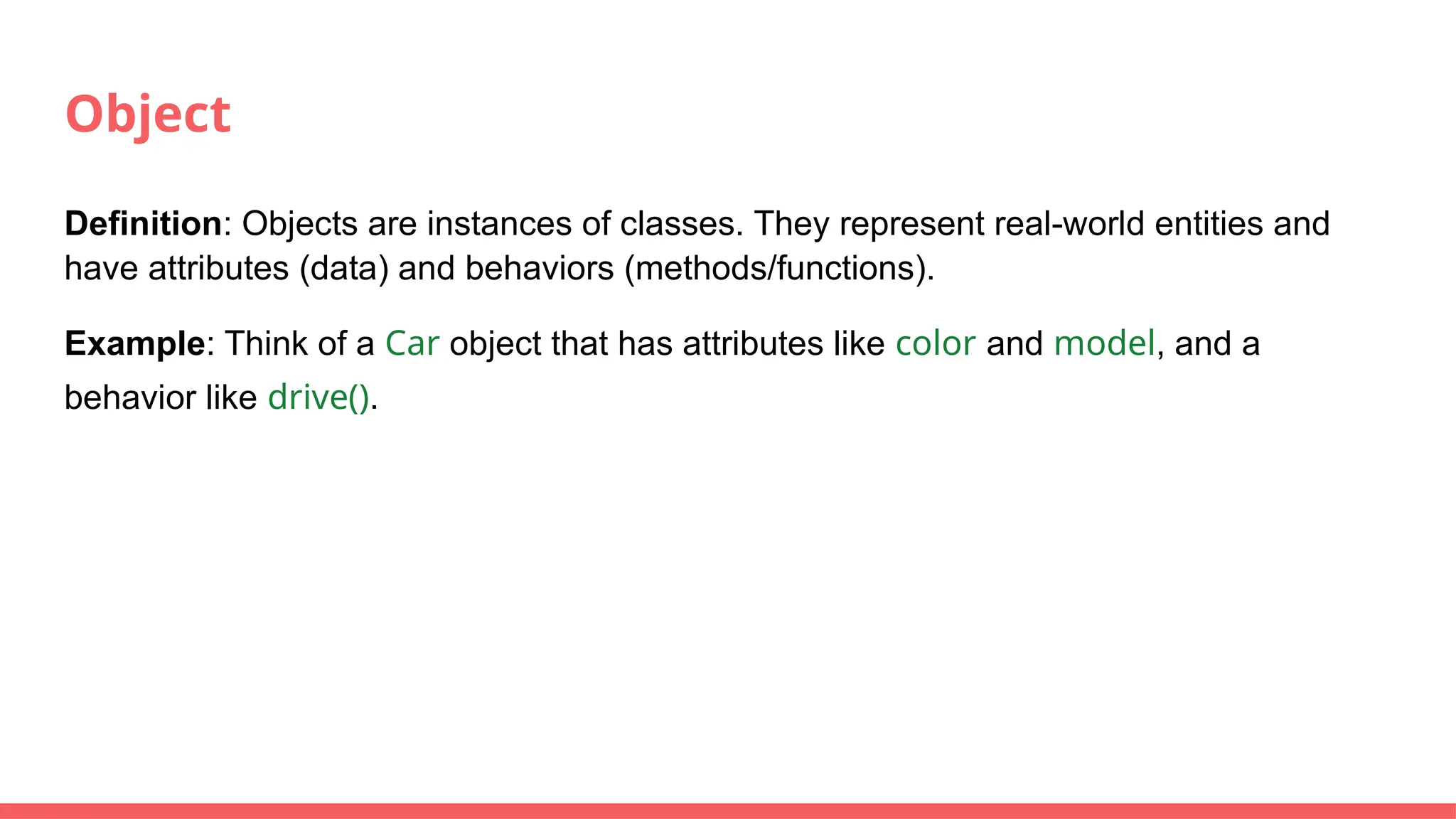 Object

Definition: Objects are instances of classes. They represent real-world entities and have attributes (data) and behaviors (methods/functions).

Example: Think of a Car object that has attributes like color and model, and a behavior like drive().